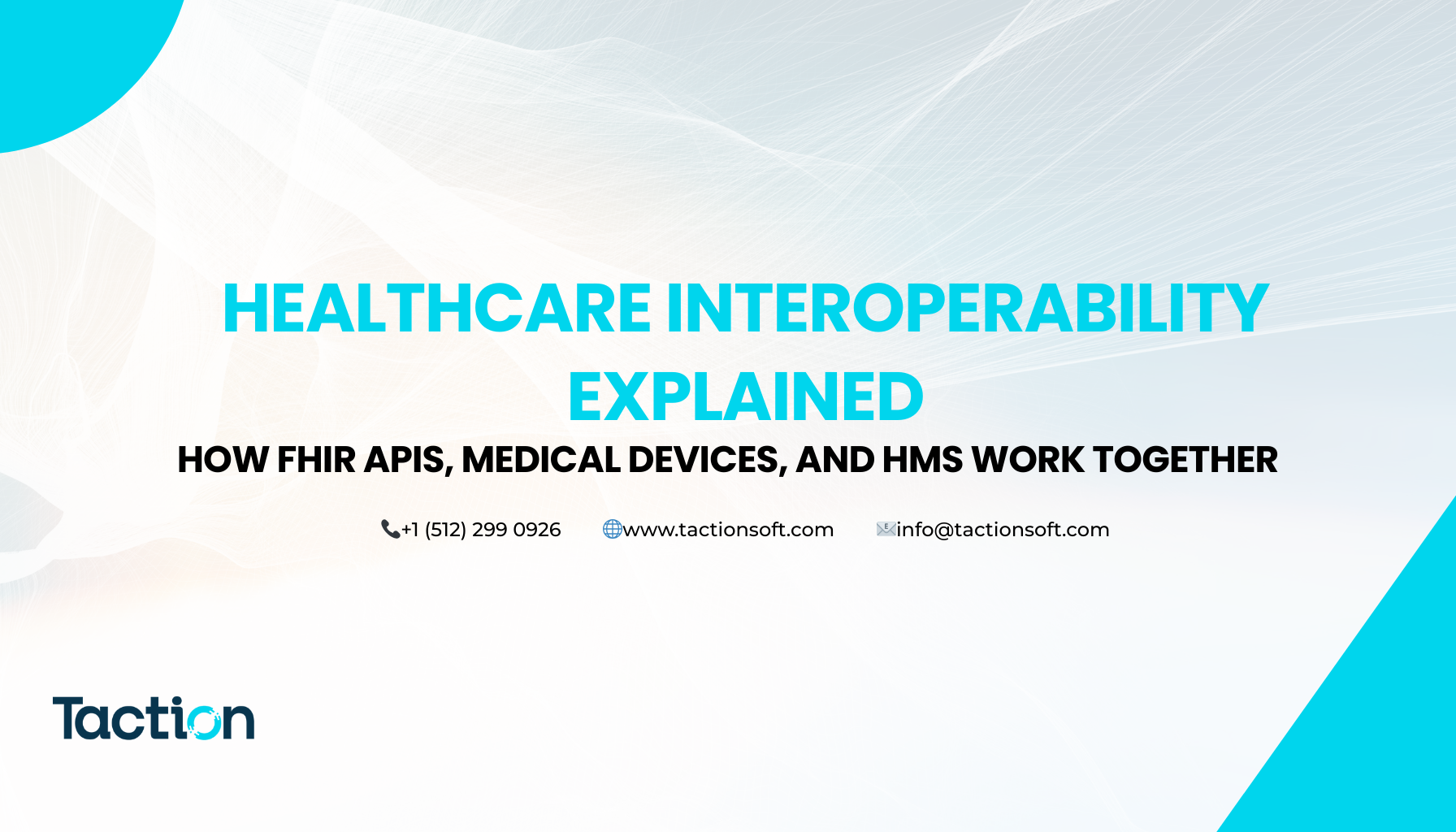 HEALTHCARE INTEROPERABILITY EXPLAINED

HOW FHIR APIS, MEDICAL DEVICES, AND HMS WORK TOGETHER

+1 (512) 299 0926 www.tactionsoft.com info@tactionsoft.com

Taction